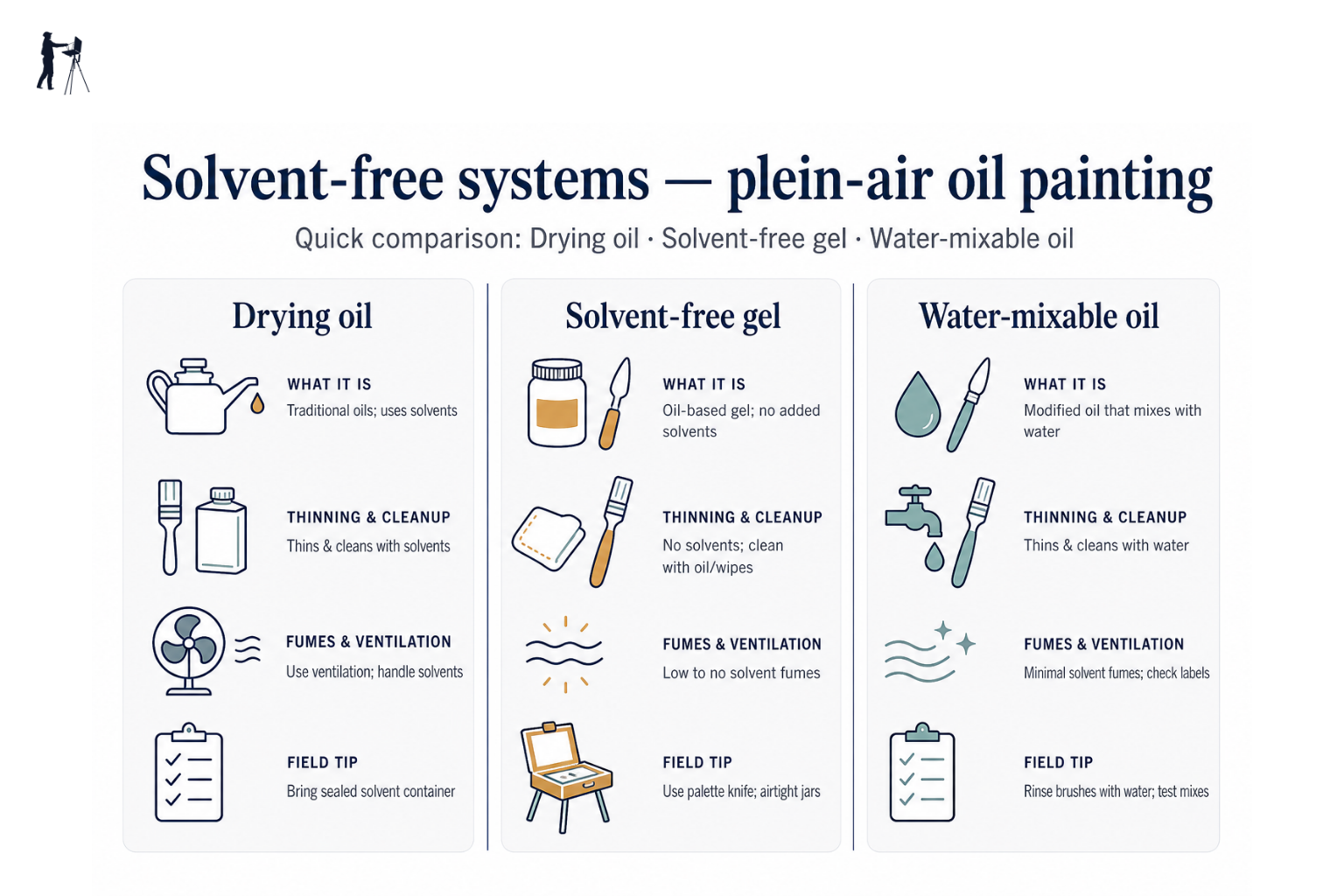 Solvent-free systems — plein-air oil painting

Quick comparison: Drying oil · Solvent-free gel · Water-mixable oil

Drying oil

WHAT IT IS
Traditional oils; uses solvents

THINNING & CLEANUP
Thins & cleans with solvents

FUMES & VENTILATION
Use ventilation; handle solvents

FIELD TIP
Bring sealed solvent container

Solvent-free gel

WHAT IT IS
Oil-based gel; no added solvents

THINNING & CLEANUP
No solvents; clean with oil/wipes

FUMES & VENTILATION
Low to no solvent fumes

FIELD TIP
Use palette knife; airtight jars

Water-mixable oil

WHAT IT IS
Modified oil that mixes with water

THINNING & CLEANUP
Thins & cleans with water

FUMES & VENTILATION
Minimal solvent fumes; check labels

FIELD TIP
Rinse brushes with water; test mixes